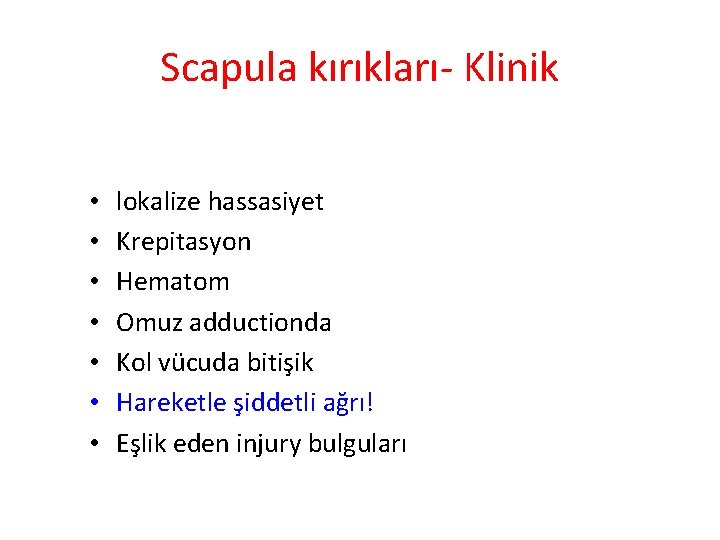 Scapula kırıkları- Klinik

• lokalize hassasiyet
• Krepitasyon
• Hematom
• Omuz adductionda
• Kol vücuda bitişik
• Hareketle şiddetli ağrı!
• Eşlik eden injury bulguları